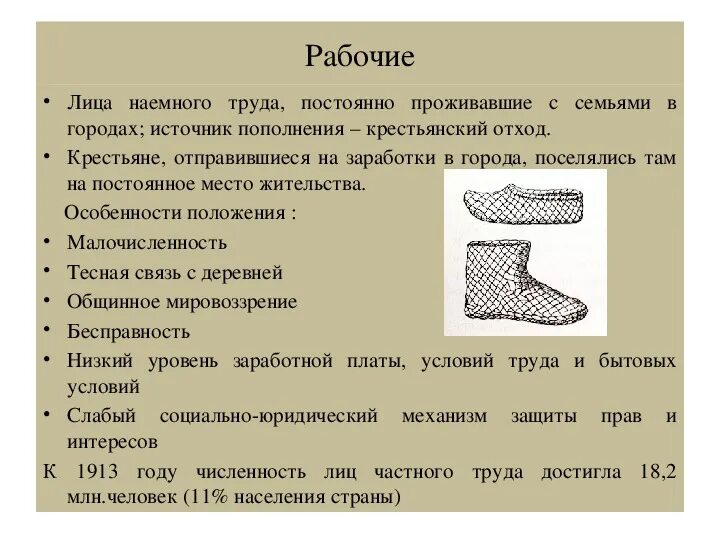 Рабочие

• Лица наемного труда, постоянно проживавшие с семьями в городах; источник пополнения – крестьянский отход.

• Крестьяне, отправившиеся на заработки в города, поселялись там на постоянное место жительства.

Особенности положения :

• Малочисленность

• Тесная связь с деревней

• Общинное мировоззрение

• Бесправность

• Низкий уровень заработной платы, условий труда и бытовых условий

• Слабый социально-юридический механизм защиты прав и интересов

К 1913 году численность лиц частного труда достигла 18,2 млн.человек (11% населения страны)